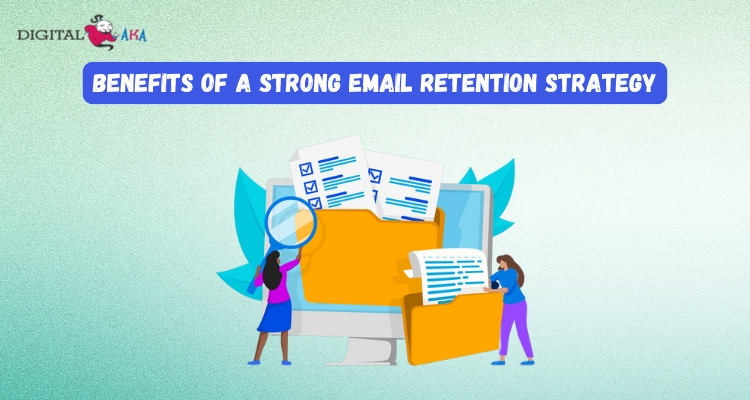 DIGITAL AKA

BENEFITS OF A STRONG EMAIL RETENTION STRATEGY